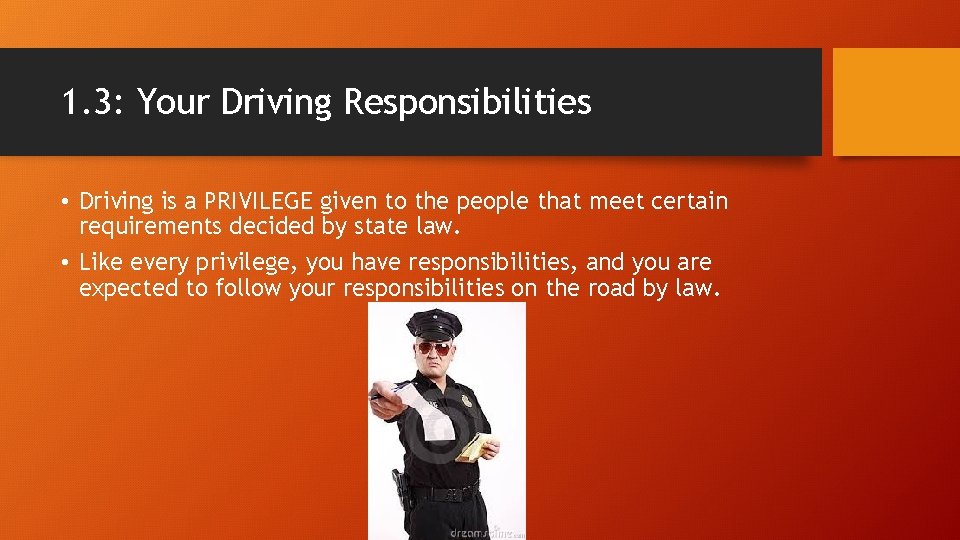 1.3: Your Driving Responsibilities

• Driving is a PRIVILEGE given to the people that meet certain requirements decided by state law.

• Like every privilege, you have responsibilities, and you are expected to follow your responsibilities on the road by law.

dreamstime.com